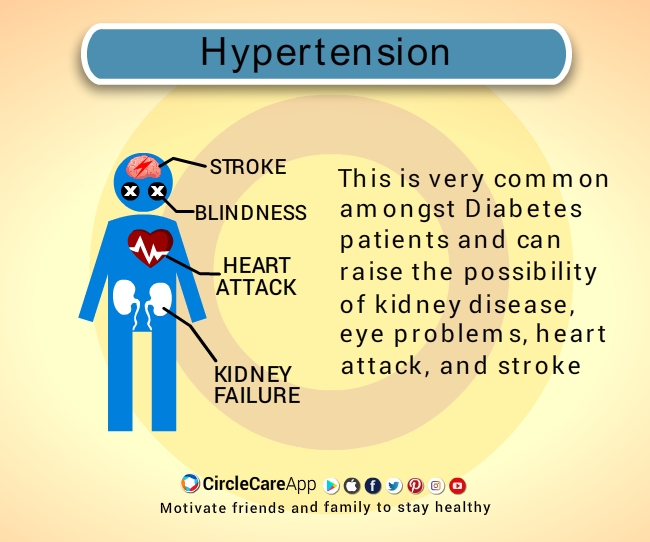 Hypertension

STROKE
BLINDNESS
HEART ATTACK
KIDNEY FAILURE

This is very common amongst Diabetes patients and can raise the possibility of kidney disease, eye problems, heart attack, and stroke

CircleCareApp

Motivate friends and family to stay healthy